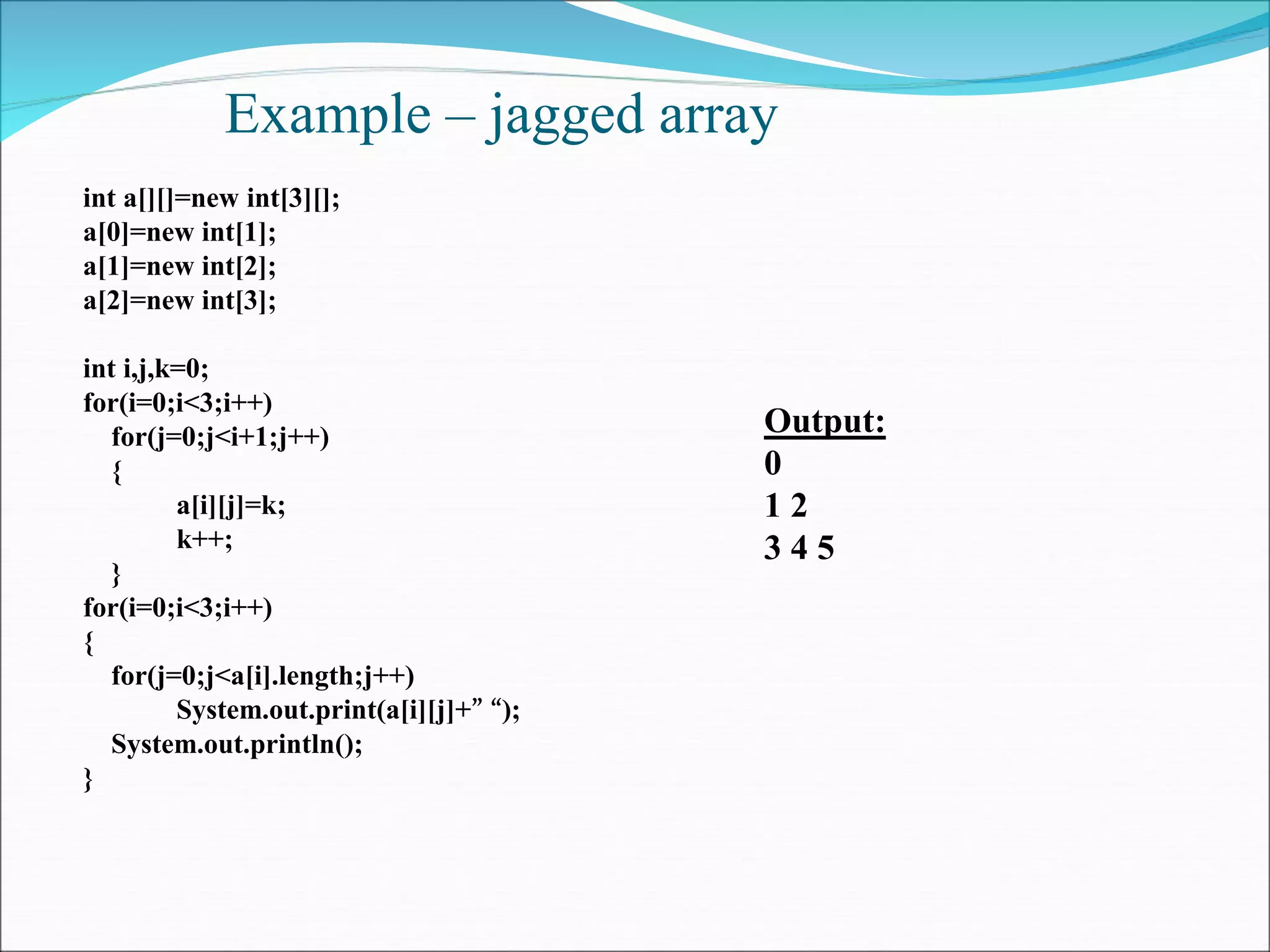 Example – jagged array

int a[][]=new int[3][];
a[0]=new int[1];
a[1]=new int[2];
a[2]=new int[3];

int i,j,k=0;
for(i=0;i<3;i++)
for(j=0;j<i+1;j++)
{
a[i][j]=k;
k++;
}
for(i=0;i<3;i++)
{
for(j=0;j<a[i].length;j++)
System.out.print(a[i][j]+” “);
System.out.println();
}

Output:
0
1 2
3 4 5